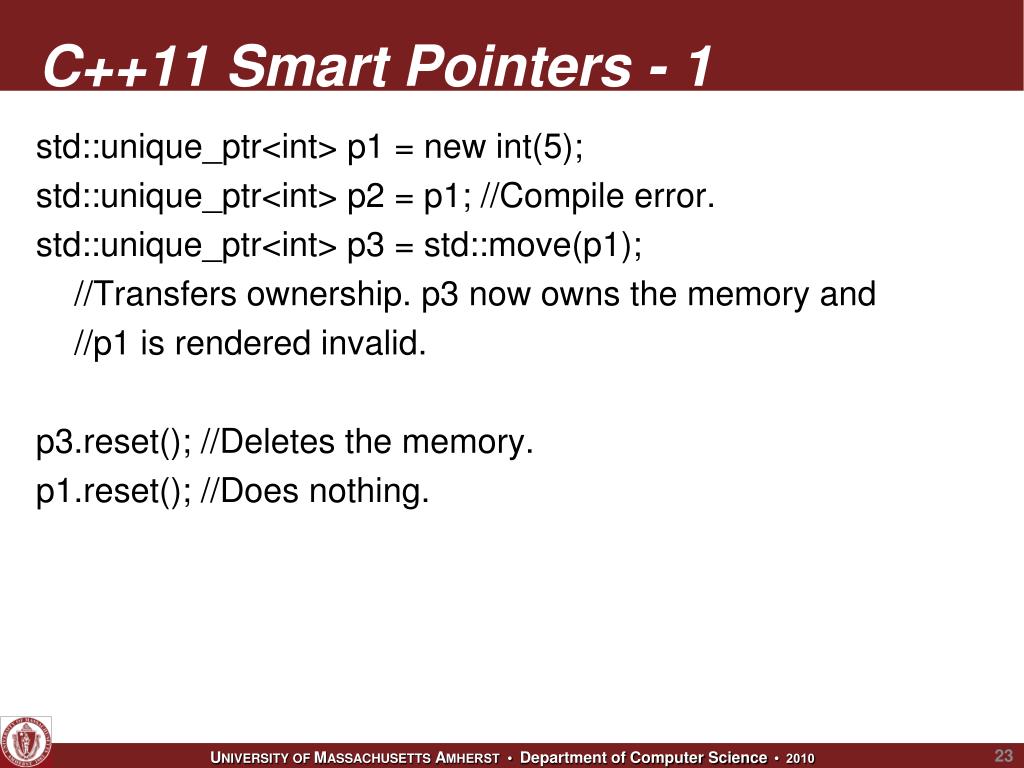 C++11 Smart Pointers - 1

std::unique_ptr<int> p1 = new int(5);
std::unique_ptr<int> p2 = p1; //Compile error.
std::unique_ptr<int> p3 = std::move(p1);
//Transfers ownership. p3 now owns the memory and
//p1 is rendered invalid.

p3.reset(); //Deletes the memory.
p1.reset(); //Does nothing.

UNIVERSITY OF MASSACHUSETTS AMHERST • Department of Computer Science • 2010

23